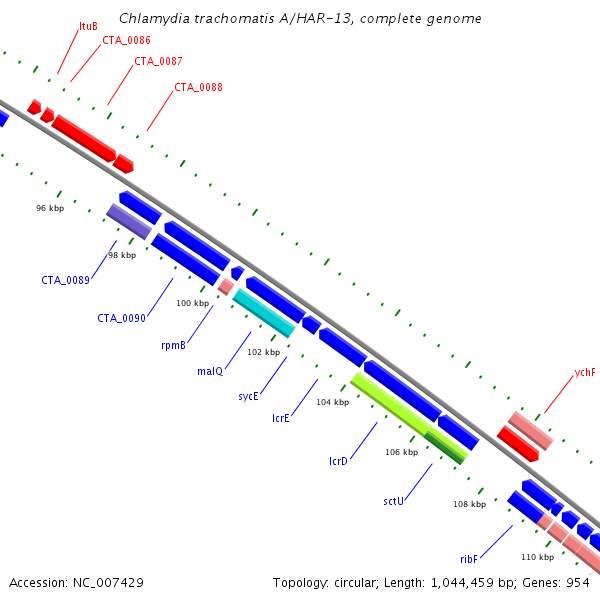 Chlamydia trachomatis A/HAR-13, complete genome

ltuB
CTA_0086
CTA_0087
CTA_0088

96 kbp
98 kbp
CTA_0089
CTA_0090
100 kbp
rpmB
malQ
102 kbp
sycE
lcrE
104 kbp
lcrD
106 kbp
sctU
108 kbp
ychF
ribF
110 kbp

Accession: NC_007429

Topology: circular; Length: 1,044,459 bp; Genes: 954